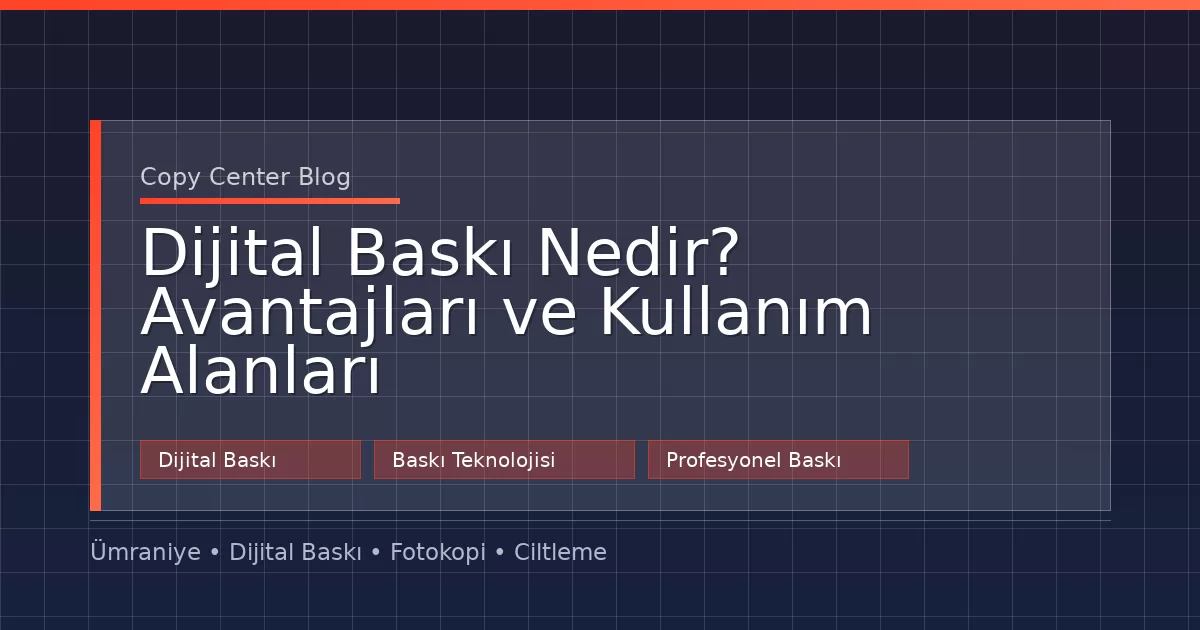 Copy Center Blog

Dijital Baskı Nedir? Avantajları ve Kullanım Alanları

Dijital Baskı

Baskı Teknolojisi

Profesyonel Baskı

Ümraniye • Dijital Baskı • Fotokopi • Ciltleme